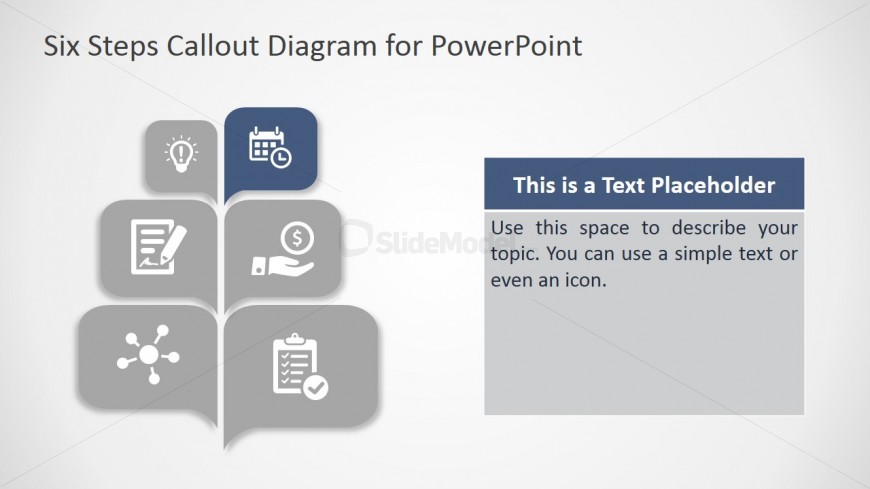 Six Steps Callout Diagram for PowerPoint

SlideModel

This is a Text Placeholder

Use this space to describe your topic. You can use a simple text or even an icon.